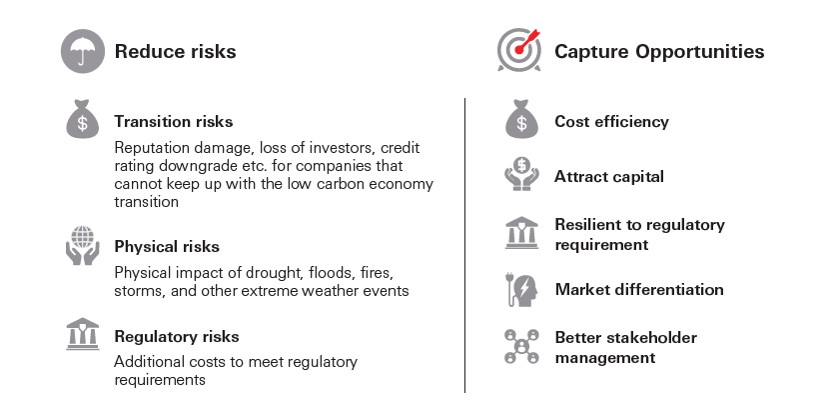 Reduce risks

Transition risks

Reputation damage, loss of investors, credit rating downgrade etc. for companies that cannot keep up with the low carbon economy transition

Physical risks

Physical impact of drought, floods, fires, storms, and other extreme weather events

Regulatory risks

Additional costs to meet regulatory requirements

Capture Opportunities

Cost efficiency

Attract capital

Resilient to regulatory requirement

Market differentiation

Better stakeholder management